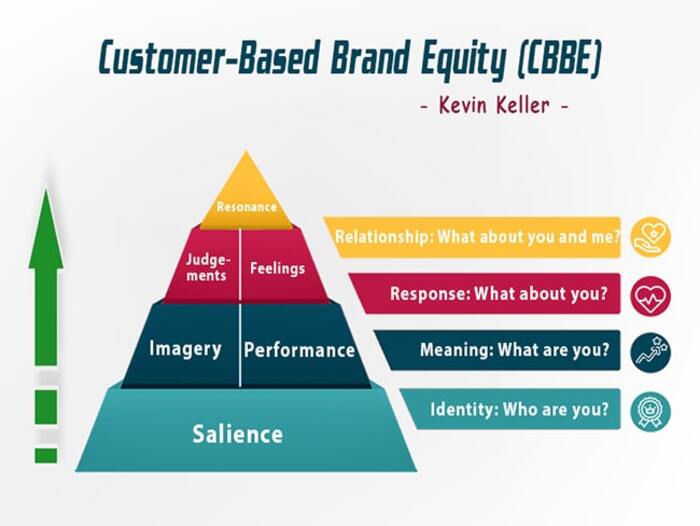 Customer-Based Brand Equity (CBBE)

- Kevin Keller -

Resonance

Judgements

Feelings

Imagery

Performance

Salience

Relationship: What about you and me?

Response: What about you?

Meaning: What are you?

Identity: Who are you?